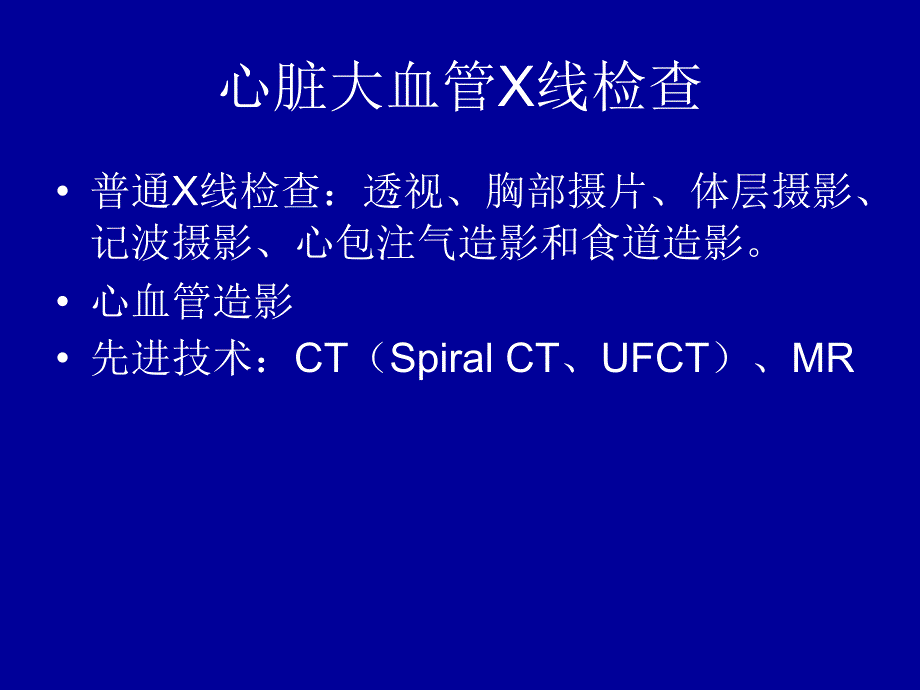 心脏大血管X线检查

• 普通X线检查：透视、胸部摄片、体层摄影、记波摄影、心包注气造影和食道造影。
• 心血管造影
• 先进技术：CT（Spiral CT、UFCT）、MR